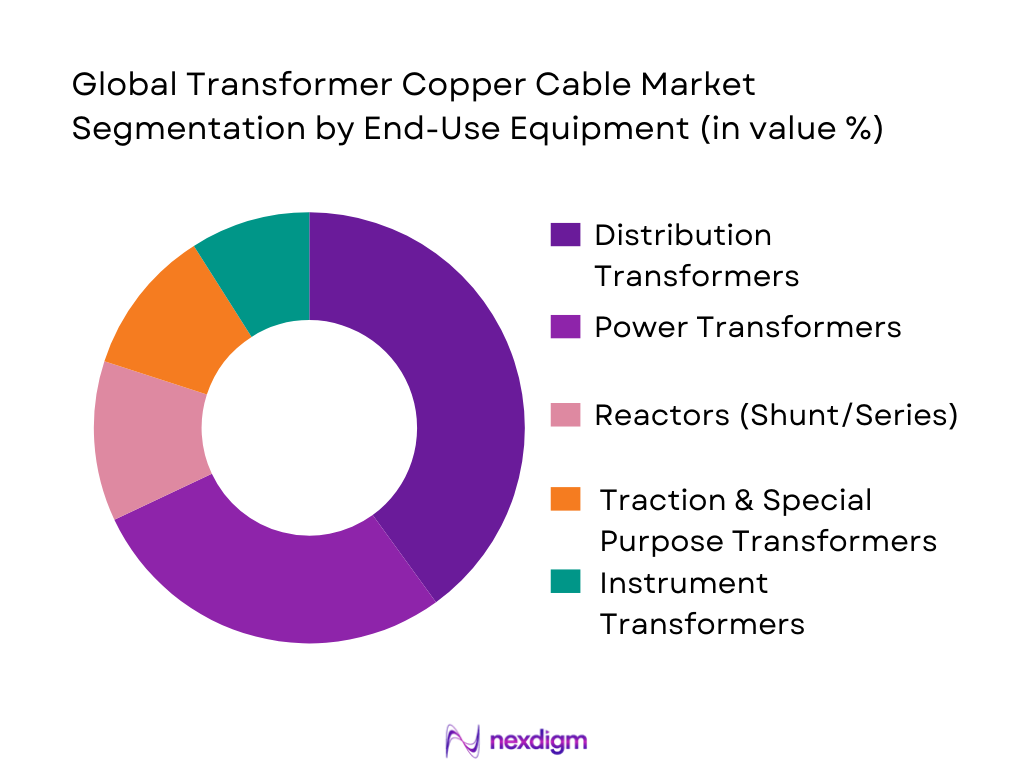 Global Transformer Copper Cable Market Segmentation by End-Use Equipment (in value %)

Distribution Transformers
Power Transformers
Reactors (Shunt/Series)
Traction & Special Purpose Transformers
Instrument Transformers

nexdigm